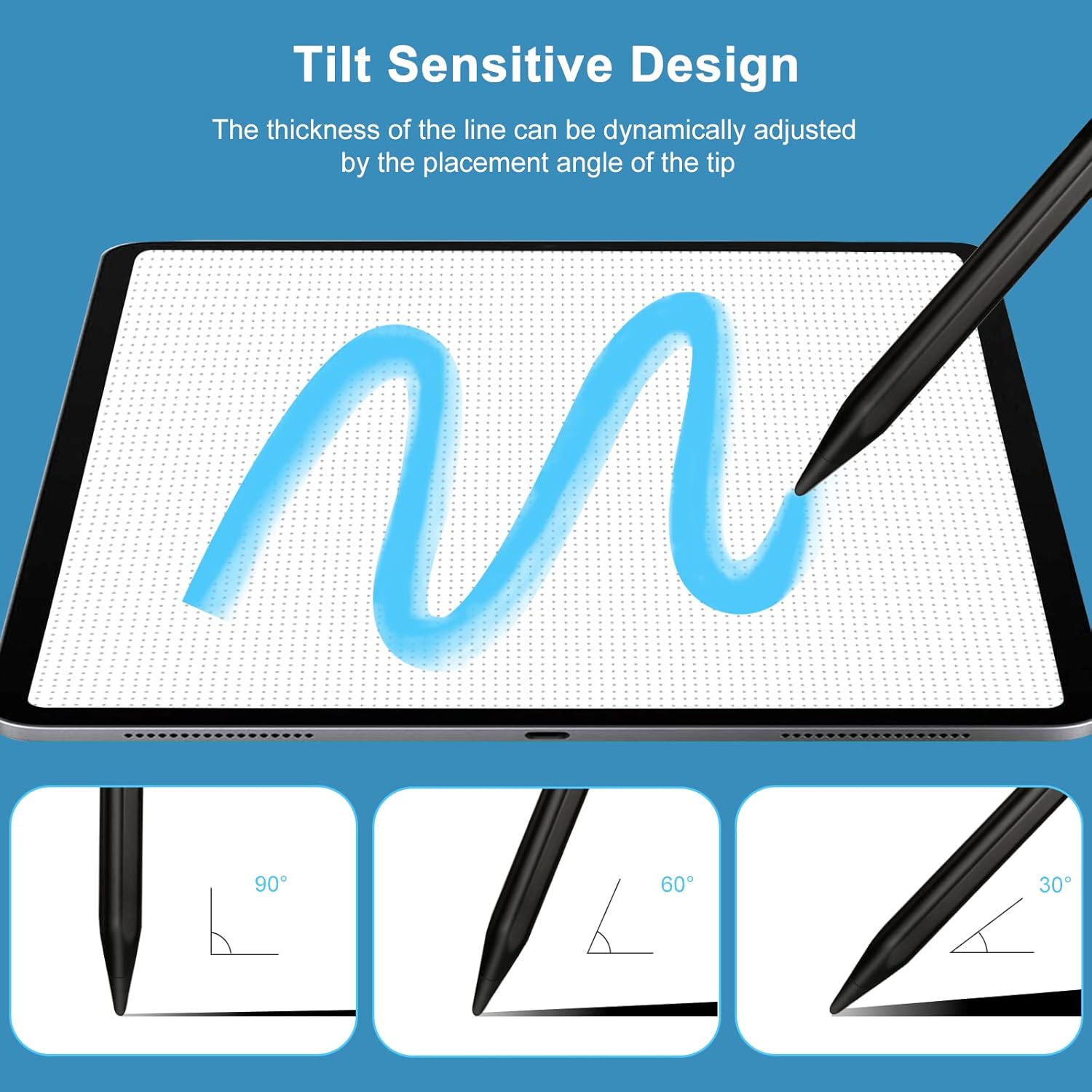 Tilt Sensitive Design

The thickness of the line can be dynamically adjusted by the placement angle of the tip

90°

60°

30°